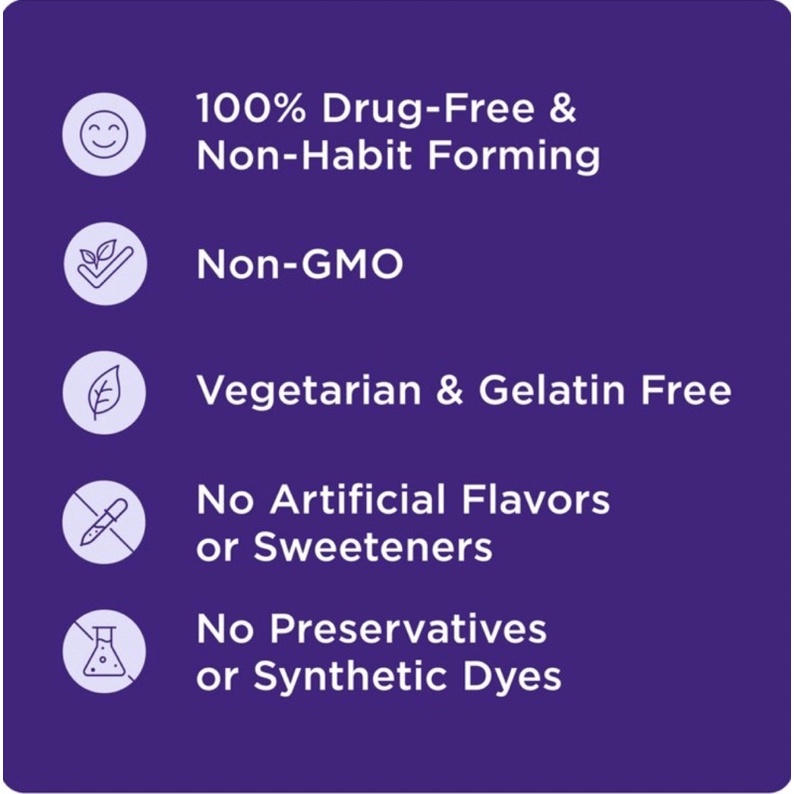 100% Drug-Free & Non-Habit Forming

Non-GMO

Vegetarian & Gelatin Free

No Artificial Flavors or Sweeteners

No Preservatives or Synthetic Dyes